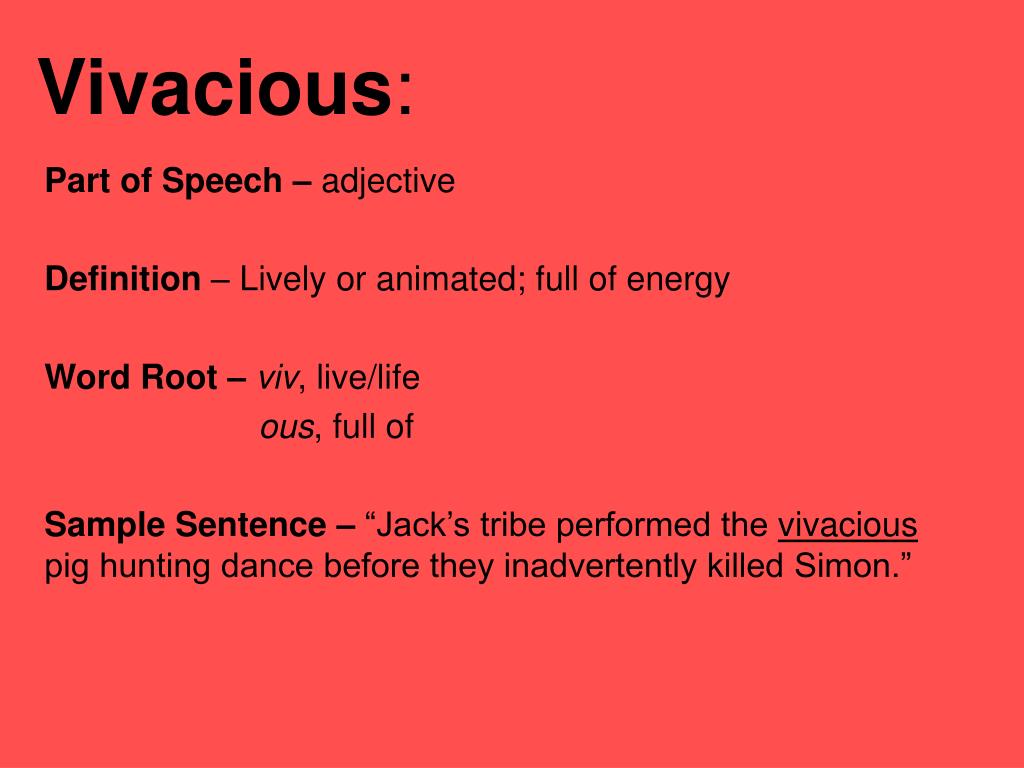 Vivacious:

Part of Speech – adjective

Definition – Lively or animated; full of energy

Word Root – viv, live/life
ous, full of

Sample Sentence – “Jack’s tribe performed the vivacious pig hunting dance before they inadvertently killed Simon.”